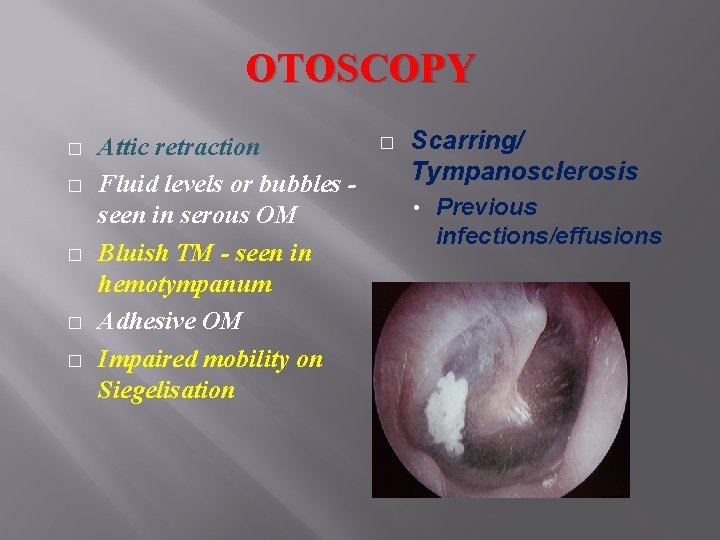 OTOSCOPY

□ Attic retraction
□ Fluid levels or bubbles - seen in serous OM
□ Bluish TM - seen in hemotympanum
□ Adhesive OM
□ Impaired mobility on Siegelisation

□ Scarring/ Tympanosclerosis
• Previous infections/effusions